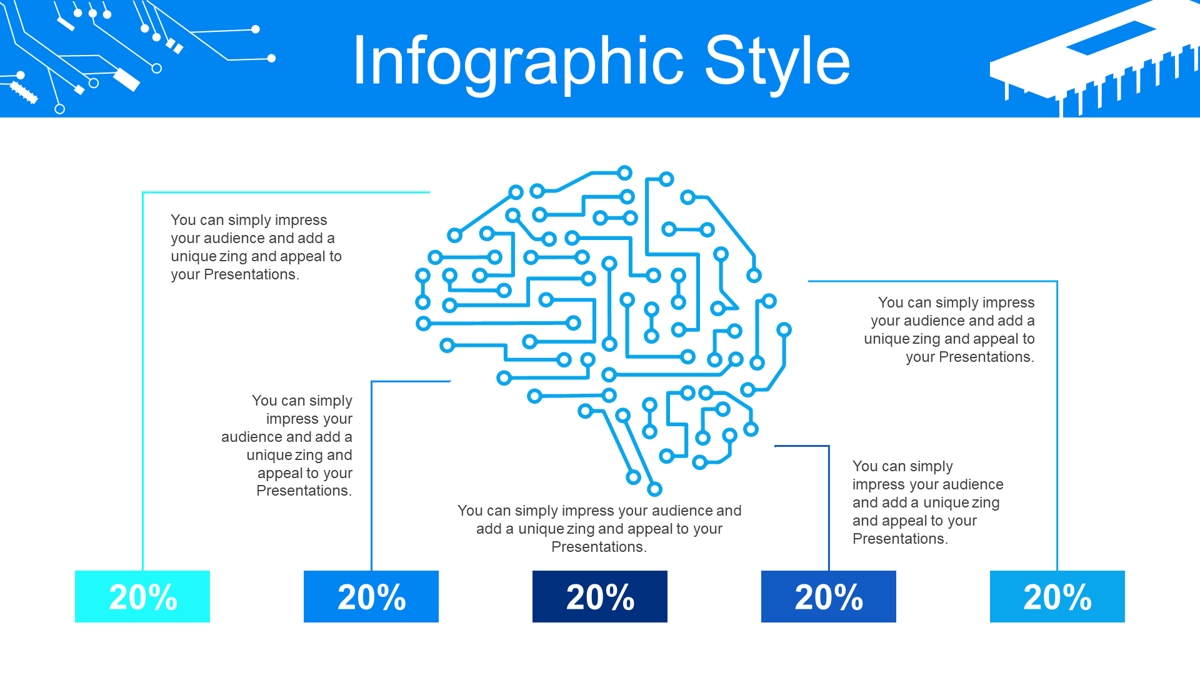 Infographic Style

You can simply impress your audience and add a unique zing and appeal to your Presentations.

You can simply impress your audience and add a unique zing and appeal to your Presentations.

You can simply impress your audience and add a unique zing and appeal to your Presentations.

You can simply impress your audience and add a unique zing and appeal to your Presentations.

You can simply impress your audience and add a unique zing and appeal to your Presentations.

20%

20%

20%

20%

20%